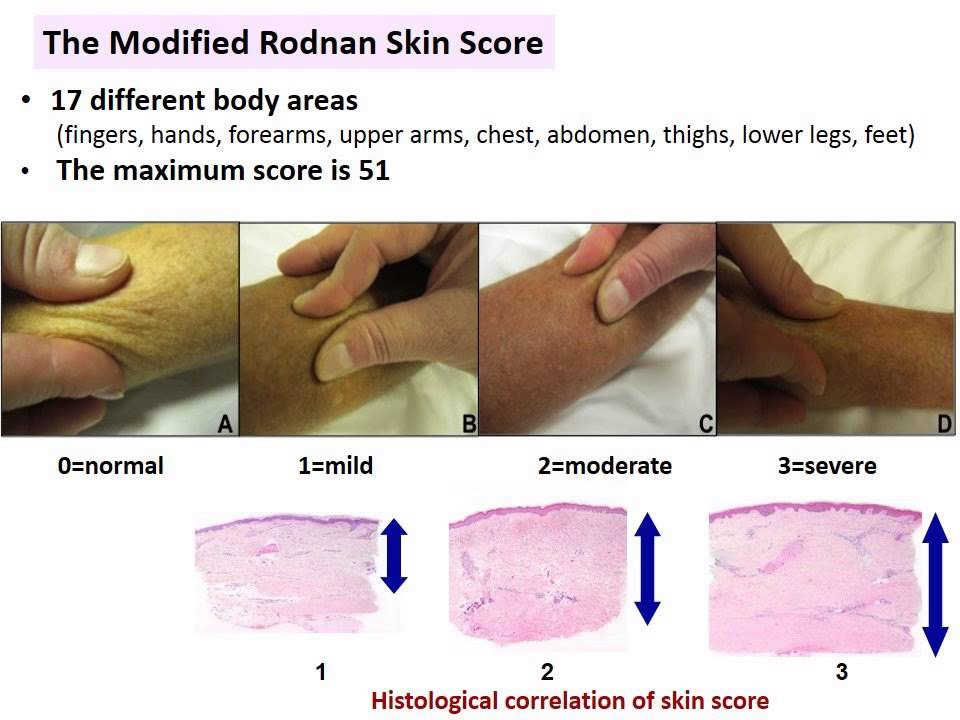 The Modified Rodnan Skin Score

• 17 different body areas
(fingers, hands, forearms, upper arms, chest, abdomen, thighs, lower legs, feet)
• The maximum score is 51

A
B
C
D

0=normal
1=mild
2=moderate
3=severe

1
2
3

Histological correlation of skin score